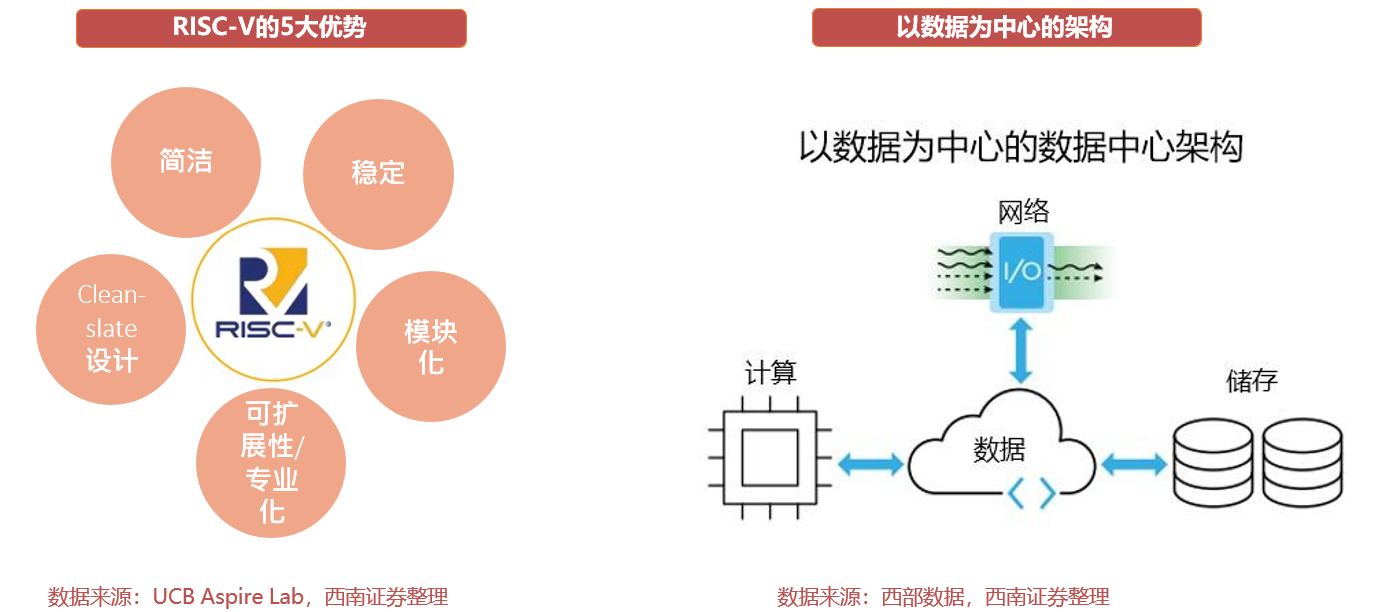 RISC-V的5大优势

简洁

稳定

Clean-slate 设计

RISC-V

模块化

可扩展性/专业化

数据来源：UCB Aspire Lab，西南证券整理

以数据为中心的架构

以数据为中心的数据中心架构

网络

I/O

计算

数据

储存

数据来源：西部数据，西南证券整理